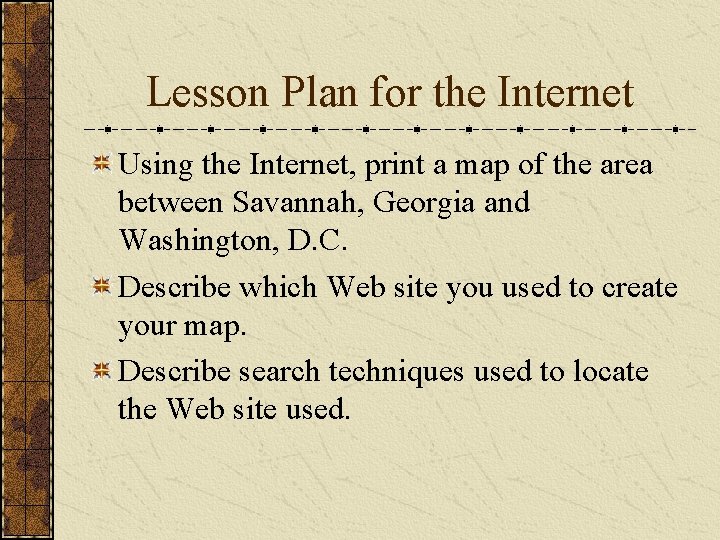 Lesson Plan for the Internet

Using the Internet, print a map of the area between Savannah, Georgia and Washington, D.C.

Describe which Web site you used to create your map.

Describe search techniques used to locate the Web site used.